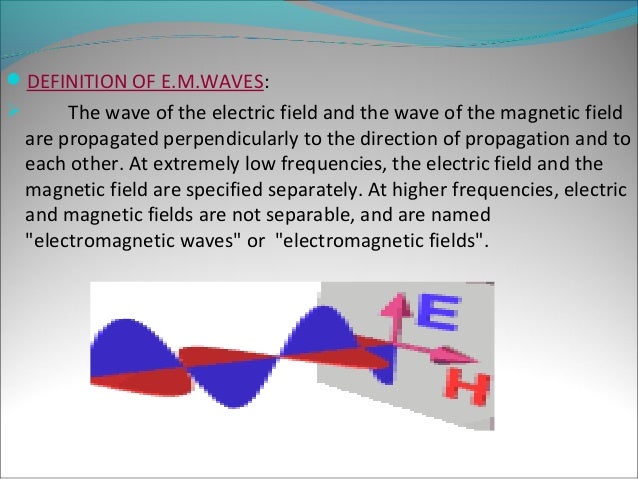 DEFINITION OF E.M.WAVES:

The wave of the electric field and the wave of the magnetic field are propagated perpendicularly to the direction of propagation and to each other. At extremely low frequencies, the electric field and the magnetic field are specified separately. At higher frequencies, electric and magnetic fields are not separable, and are named "electromagnetic waves" or "electromagnetic fields".

E

H